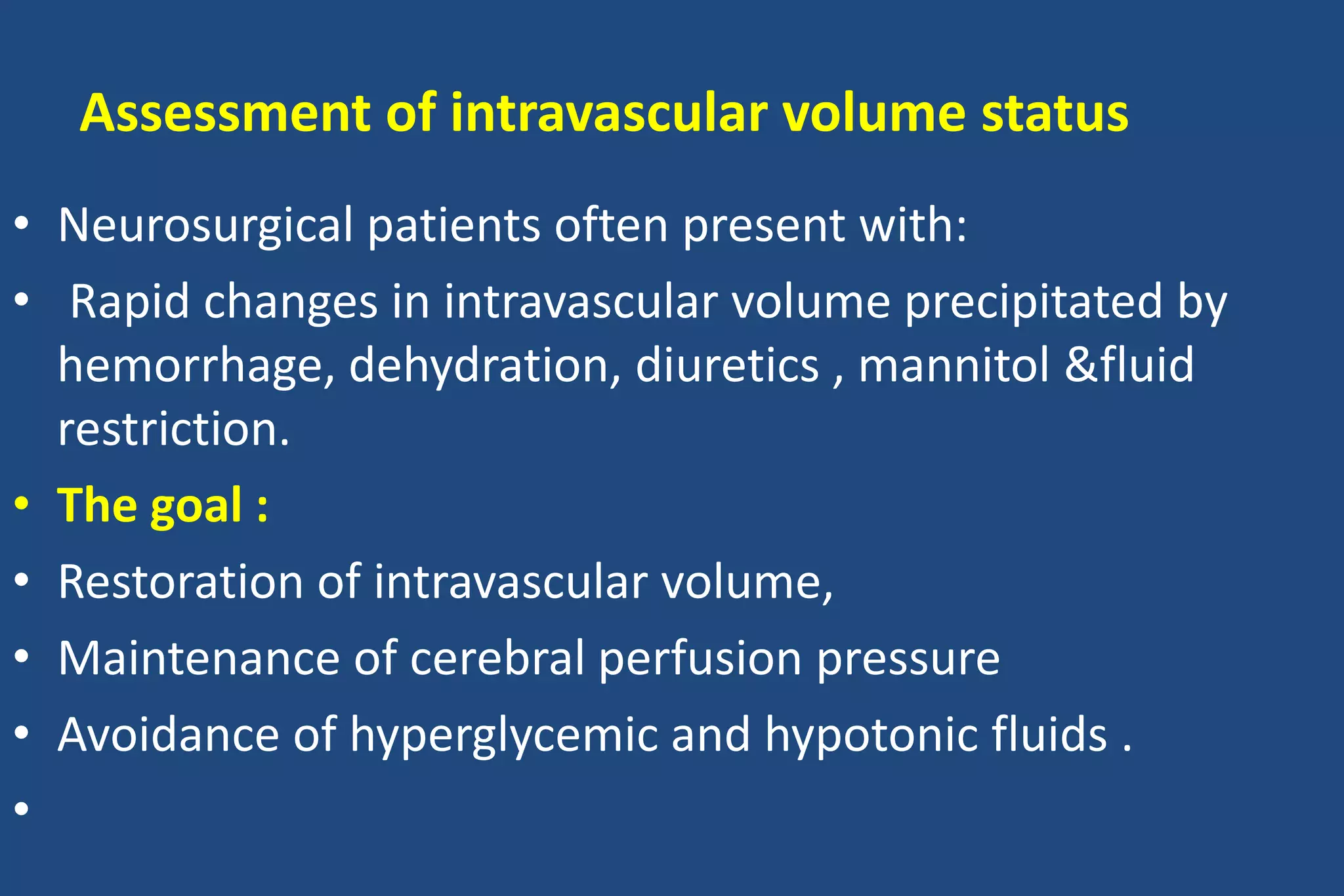 Assessment of intravascular volume status

• Neurosurgical patients often present with:
• Rapid changes in intravascular volume precipitated by hemorrhage, dehydration, diuretics , mannitol &fluid restriction.
• The goal :
• Restoration of intravascular volume,
• Maintenance of cerebral perfusion pressure
• Avoidance of hyperglycemic and hypotonic fluids .
•